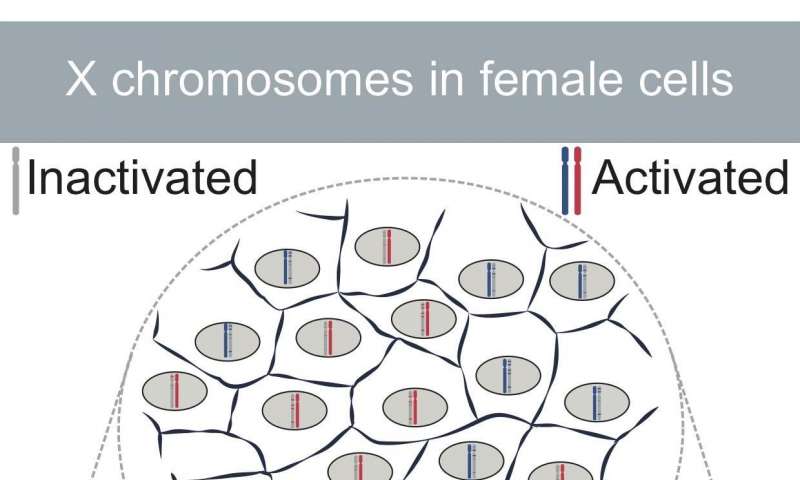 X chromosomes in female cells

Inactivated

Activated